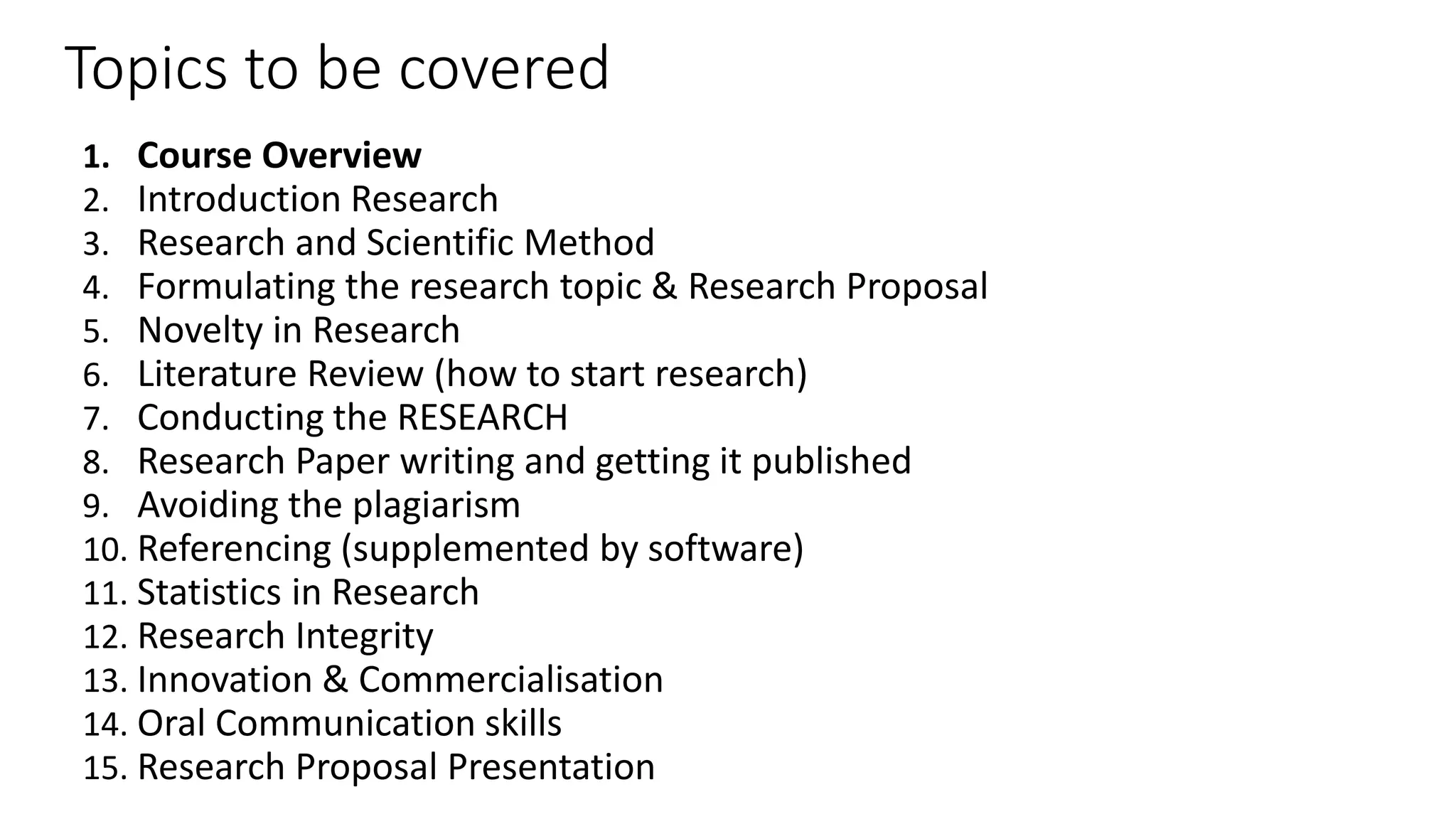 Topics to be covered

1. Course Overview
2. Introduction Research
3. Research and Scientific Method
4. Formulating the research topic & Research Proposal
5. Novelty in Research
6. Literature Review (how to start research)
7. Conducting the RESEARCH
8. Research Paper writing and getting it published
9. Avoiding the plagiarism
10. Referencing (supplemented by software)
11. Statistics in Research
12. Research Integrity
13. Innovation & Commercialisation
14. Oral Communication skills
15. Research Proposal Presentation